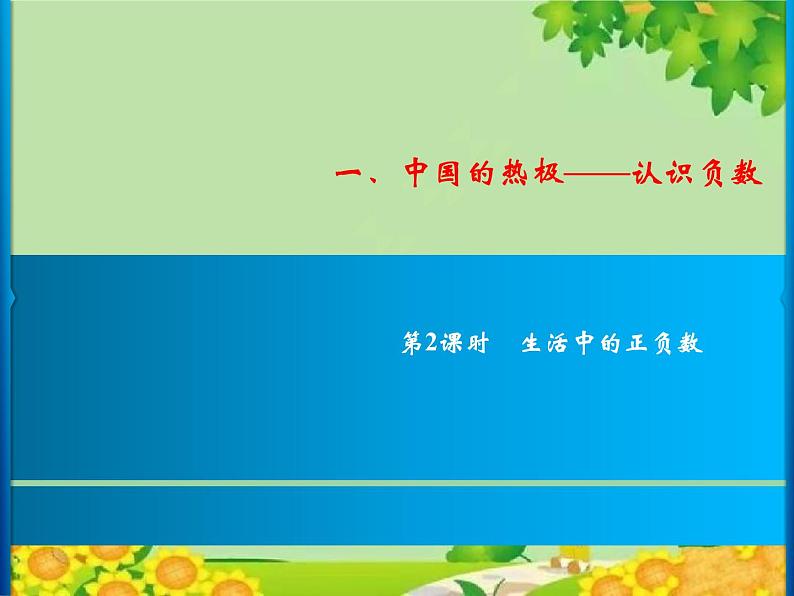 一、中国的热极——认识负数

第2课时　生活中的正负数